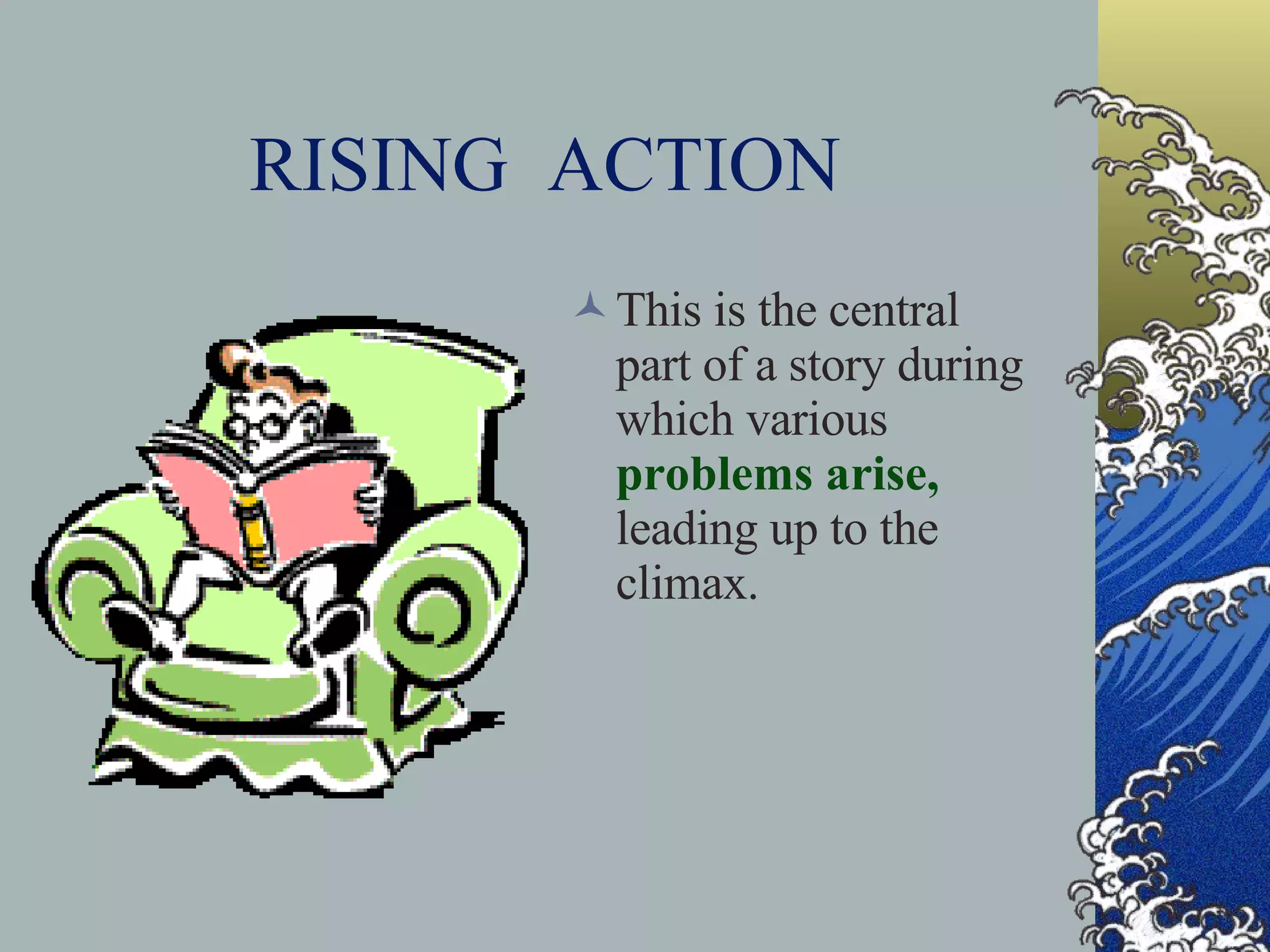 RISING ACTION

This is the central part of a story during which various problems arise, leading up to the climax.